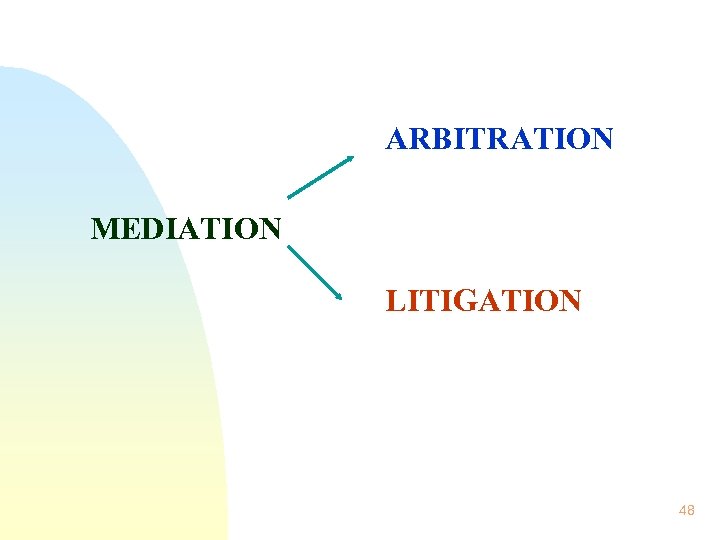 MEDIATION

ARBITRATION

LITIGATION

48